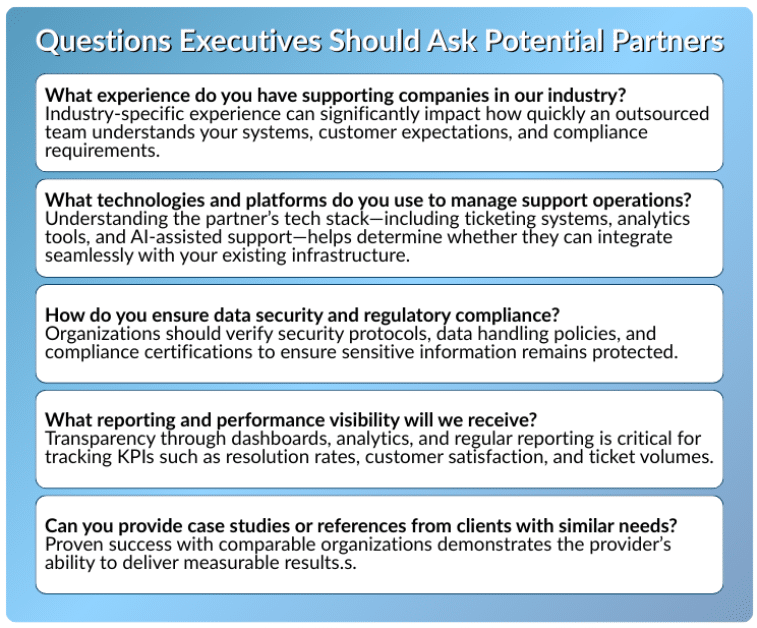 Questions Executives Should Ask Potential Partners

What experience do you have supporting companies in our industry?
Industry-specific experience can significantly impact how quickly an outsourced team understands your systems, customer expectations, and compliance requirements.

What technologies and platforms do you use to manage support operations?
Understanding the partner's tech stack—including ticketing systems, analytics tools, and AI-assisted support—helps determine whether they can integrate seamlessly with your existing infrastructure.

How do you ensure data security and regulatory compliance?
Organizations should verify security protocols, data handling policies, and compliance certifications to ensure sensitive information remains protected.

What reporting and performance visibility will we receive?
Transparency through dashboards, analytics, and regular reporting is critical for tracking KPIs such as resolution rates, customer satisfaction, and ticket volumes.

Can you provide case studies or references from clients with similar needs?
Proven success with comparable organizations demonstrates the provider's ability to deliver measurable results.s.